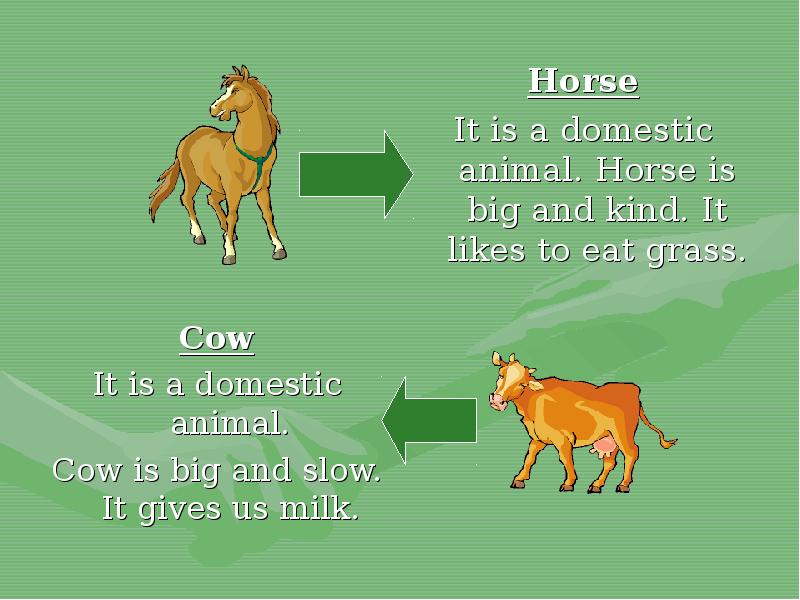 Horse

It is a domestic animal. Horse is big and kind. It likes to eat grass.

Cow

It is a domestic animal.

Cow is big and slow. It gives us milk.